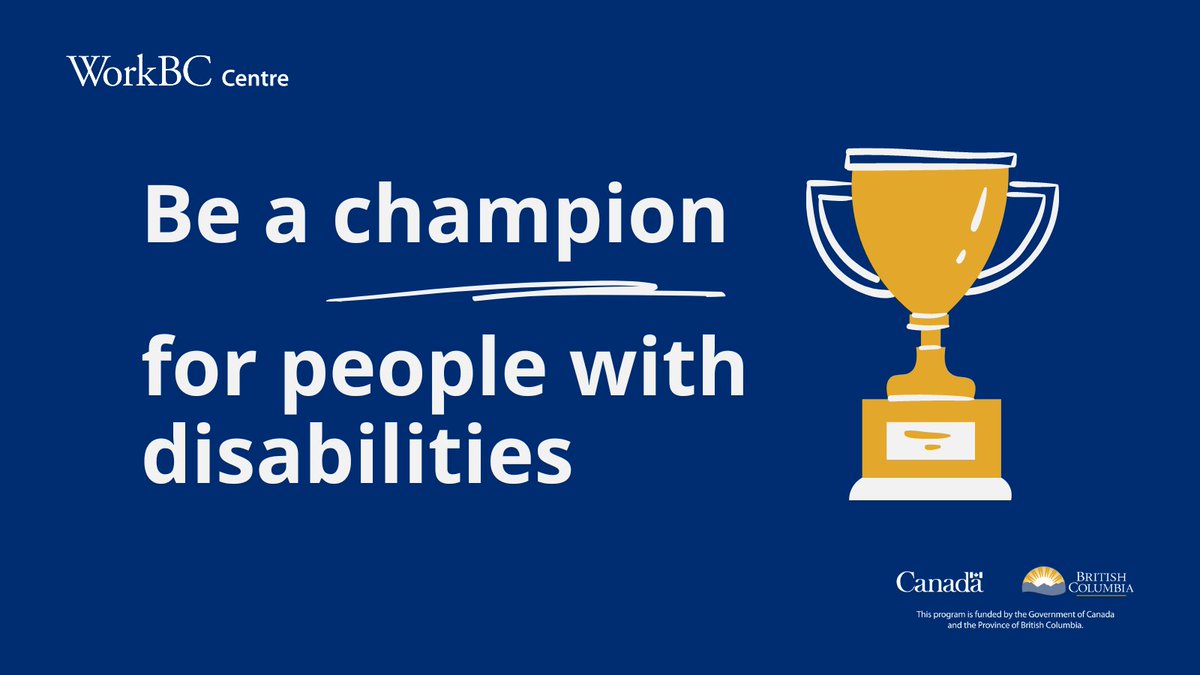 WorkBC Centre

Be a champion

for people with disabilities

Canada

BRITISH COLUMBIA

This program is funded by the Government of Canada and the Province of British Columbia.